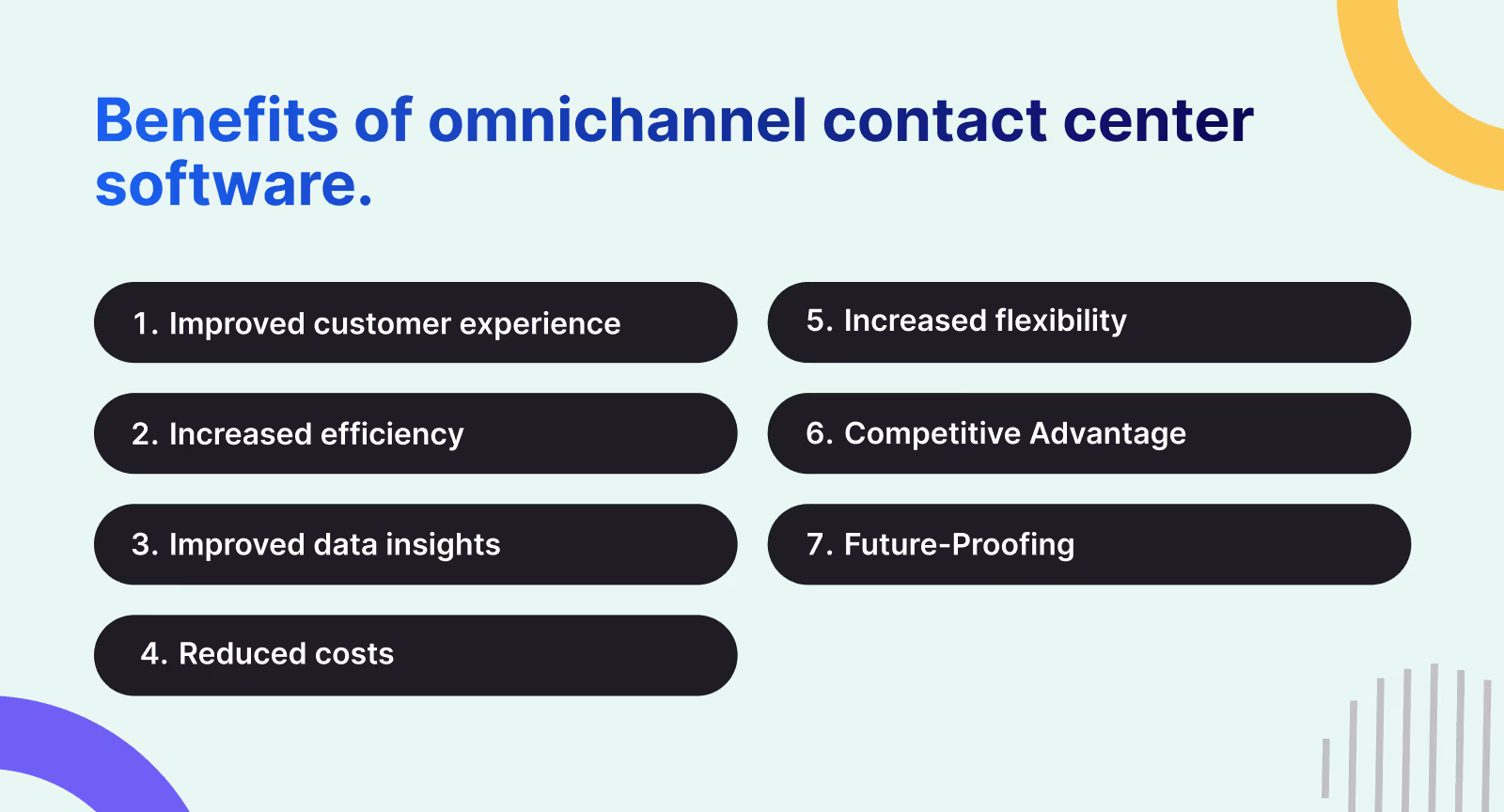 Benefits of omnichannel contact center software.

1. Improved customer experience

2. Increased efficiency

3. Improved data insights

4. Reduced costs

5. Increased flexibility

6. Competitive Advantage

7. Future-Proofing